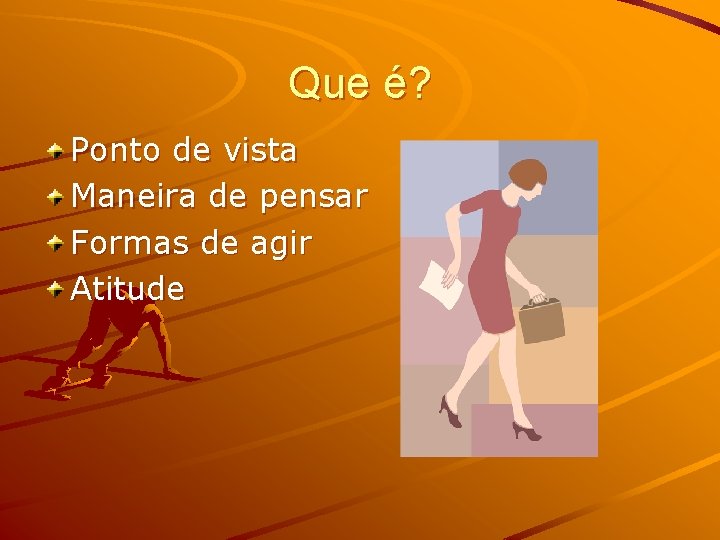 Que é?

Ponto de vista
Maneira de pensar
Formas de agir
Atitude